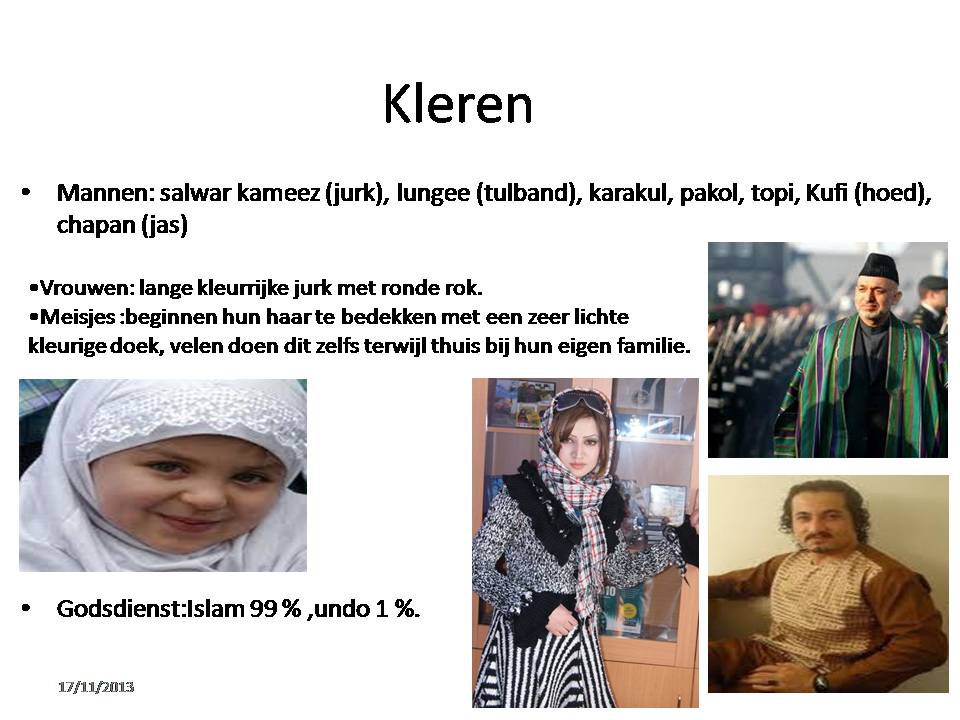 Kleren

• Mannen: salwar kameez (jurk), lungee (tulband), karakul, pakol, topi, Kufi (hoed), chapan (jas)

•Vrouwen: lange kleurrijke jurk met ronde rok.
•Meisjes :beginnen hun haar te bedekken met een zeer lichte kleurige doek, velen doen dit zelfs terwijl thuis bij hun eigen familie.

• Godsdienst:Islam 99 % ,undo 1 %.

17/11/2013